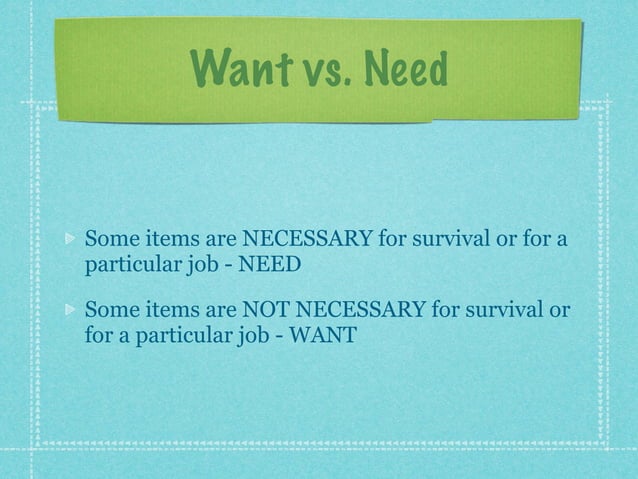 Want vs. Need

Some items are NECESSARY for survival or for a particular job - NEED

Some items are NOT NECESSARY for survival or for a particular job - WANT